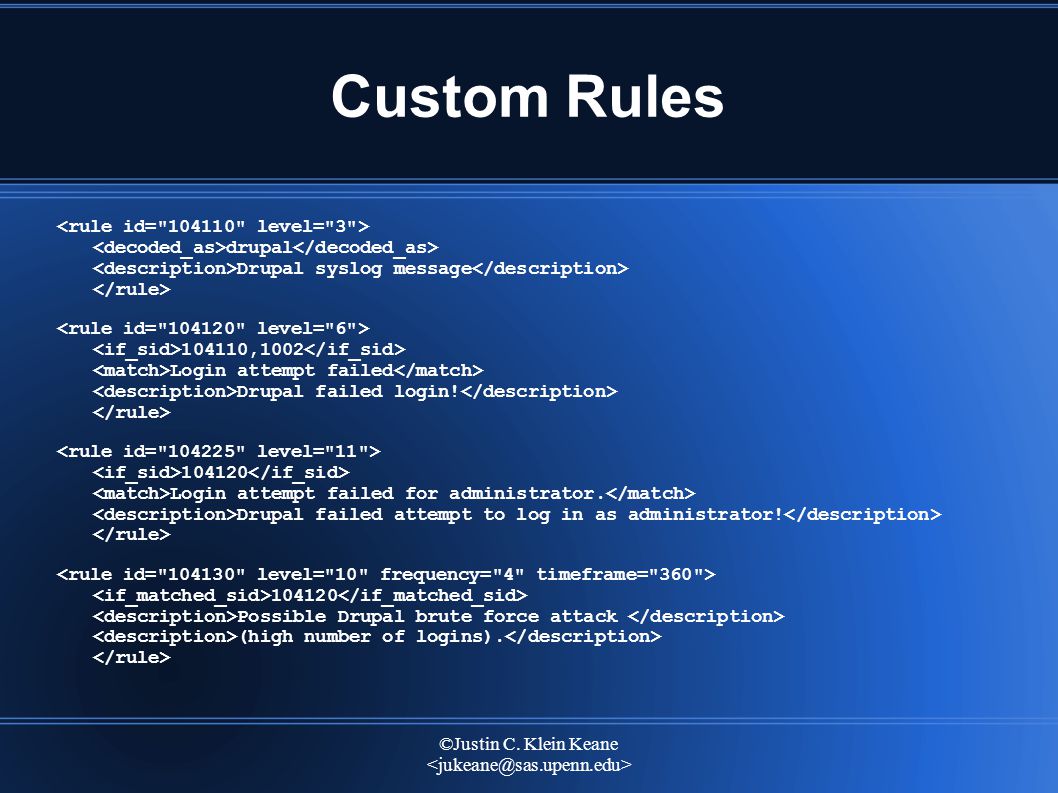 Custom Rules

<rule id="104110" level="3">
<decoded_as>drupal</decoded_as>
<description>Drupal syslog message</description>
</rule>

<rule id="104120" level="6">
<if_sid>104110,1002</if_sid>
<match>Login attempt failed</match>
<description>Drupal failed login!</description>
</rule>

<rule id="104225" level="11">
<if_sid>104120</if_sid>
<match>Login attempt failed for administrator.</match>
<description>Drupal failed attempt to log in as administrator!</description>
</rule>

<rule id="104130" level="10" frequency="4" timeframe="360">
<if_matched_sid>104120</if_matched_sid>
<description>Possible Drupal brute force attack </description>
<description>(high number of logins).</description>
</rule>

©Justin C. Klein Keane
<jukeane@sas.upenn.edu>